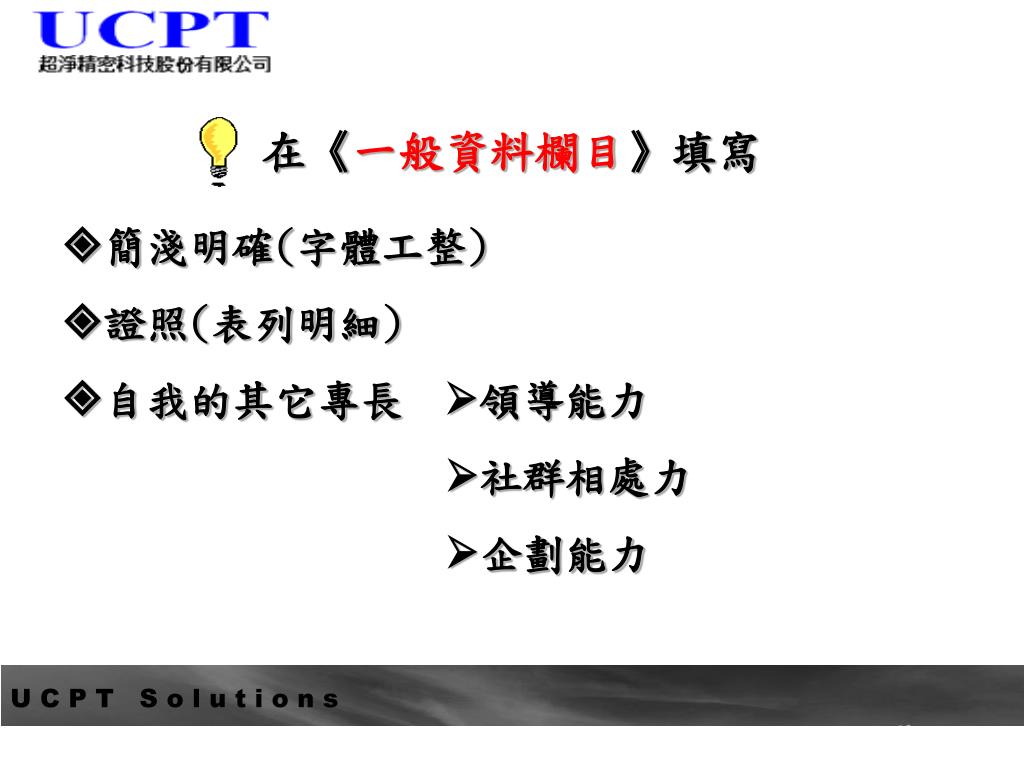 UCPT
超淨精密科技股份有限公司

在《一般資料欄目》填寫

◈簡淺明確(字體工整)

◈證照(表列明細)

◈自我的其它專長 ➢領導能力

➢社群相處力

➢企劃能力

UCPT Solutions